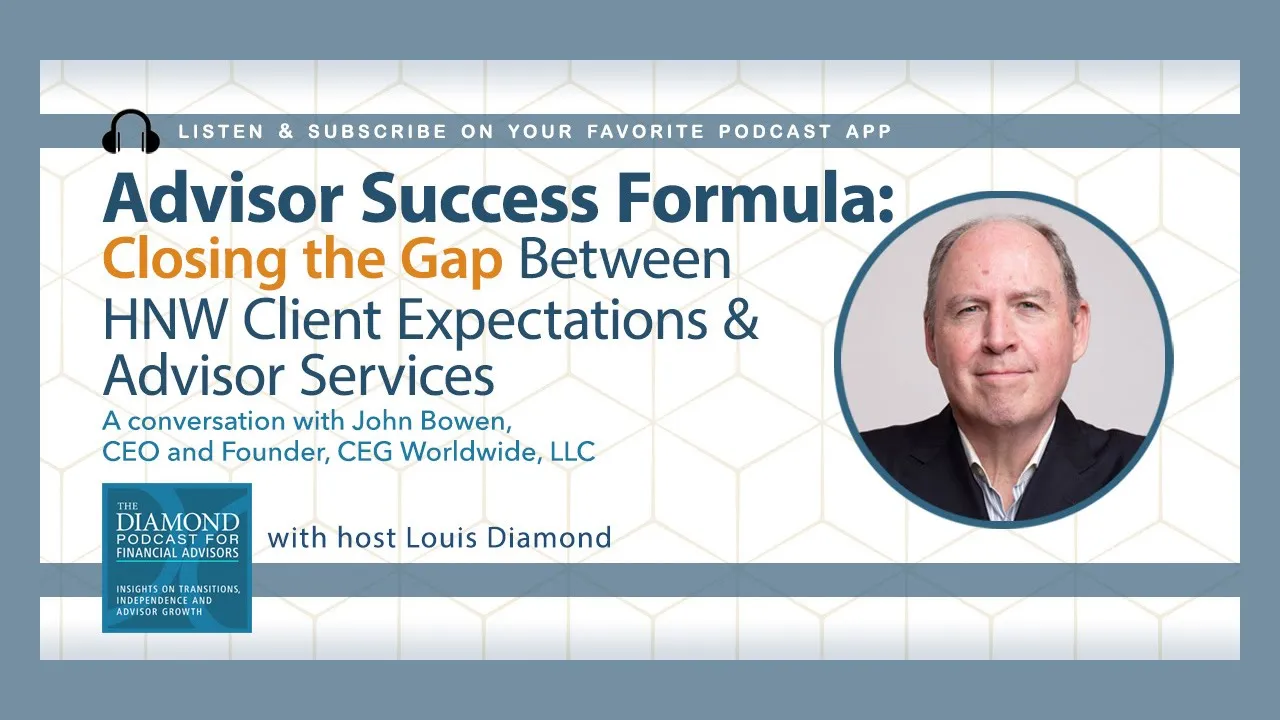 LISTEN & SUBSCRIBE ON YOUR FAVORITE PODCAST APP

Advisor Success Formula:
Closing the Gap Between HNW Client Expectations & Advisor Services

A conversation with John Bowen, CEO and Founder, CEG Worldwide, LLC

THE DIAMOND PODCAST FOR FINANCIAL ADVISORS

INSIGHTS ON TRANSITIONS, INDEPENDENCE AND ADVISOR GROWTH

with host Louis Diamond